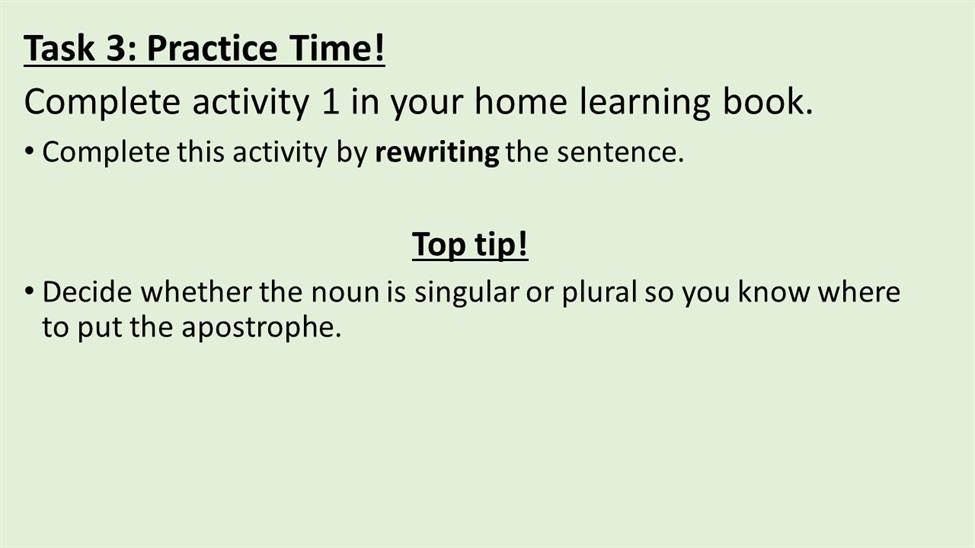 Task 3: Practice Time!

Complete activity 1 in your home learning book.

• Complete this activity by rewriting the sentence.

Top tip!

• Decide whether the noun is singular or plural so you know where to put the apostrophe.